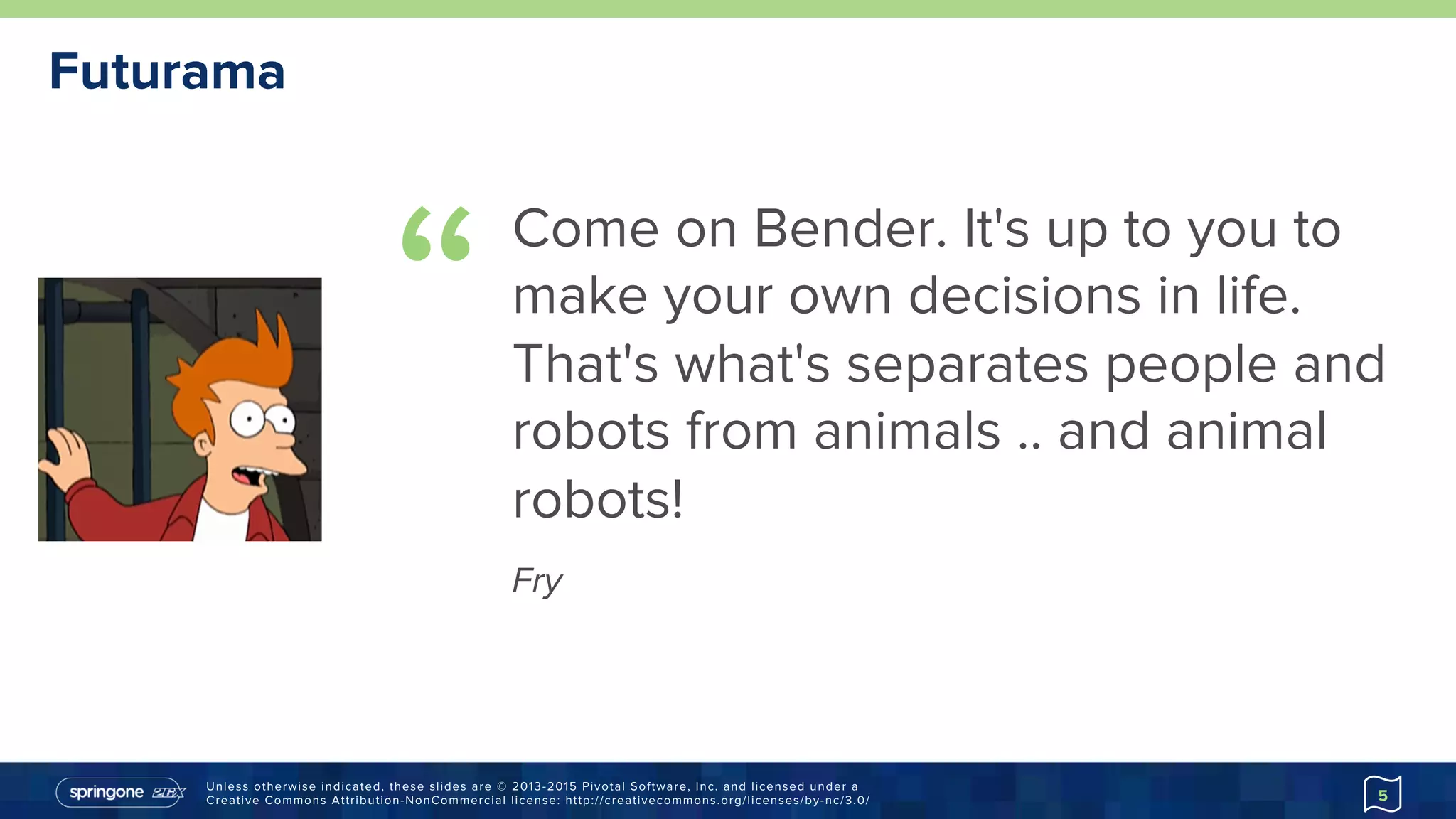 Futurama

“ Come on Bender. It's up to you to make your own decisions in life. That's what's separates people and robots from animals .. and animal robots!

Fry

springone 2GX

Unless otherwise indicated, these slides are © 2013-2015 Pivotal Software, Inc. and licensed under a Creative Commons Attribution-NonCommercial license: http://creativecommons.org/licenses/by-nc/3.0/

5